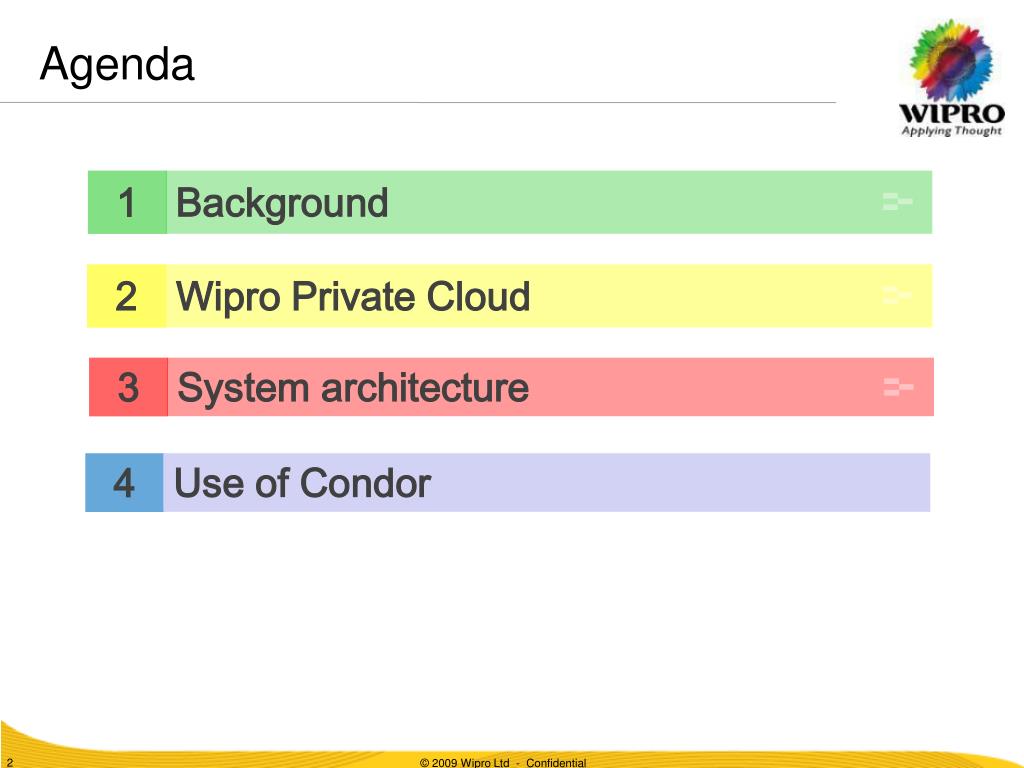 Agenda

WIPRO
Applying Thought

1 Background

2 Wipro Private Cloud

3 System architecture

4 Use of Condor

2

© 2009 Wipro Ltd - Confidential